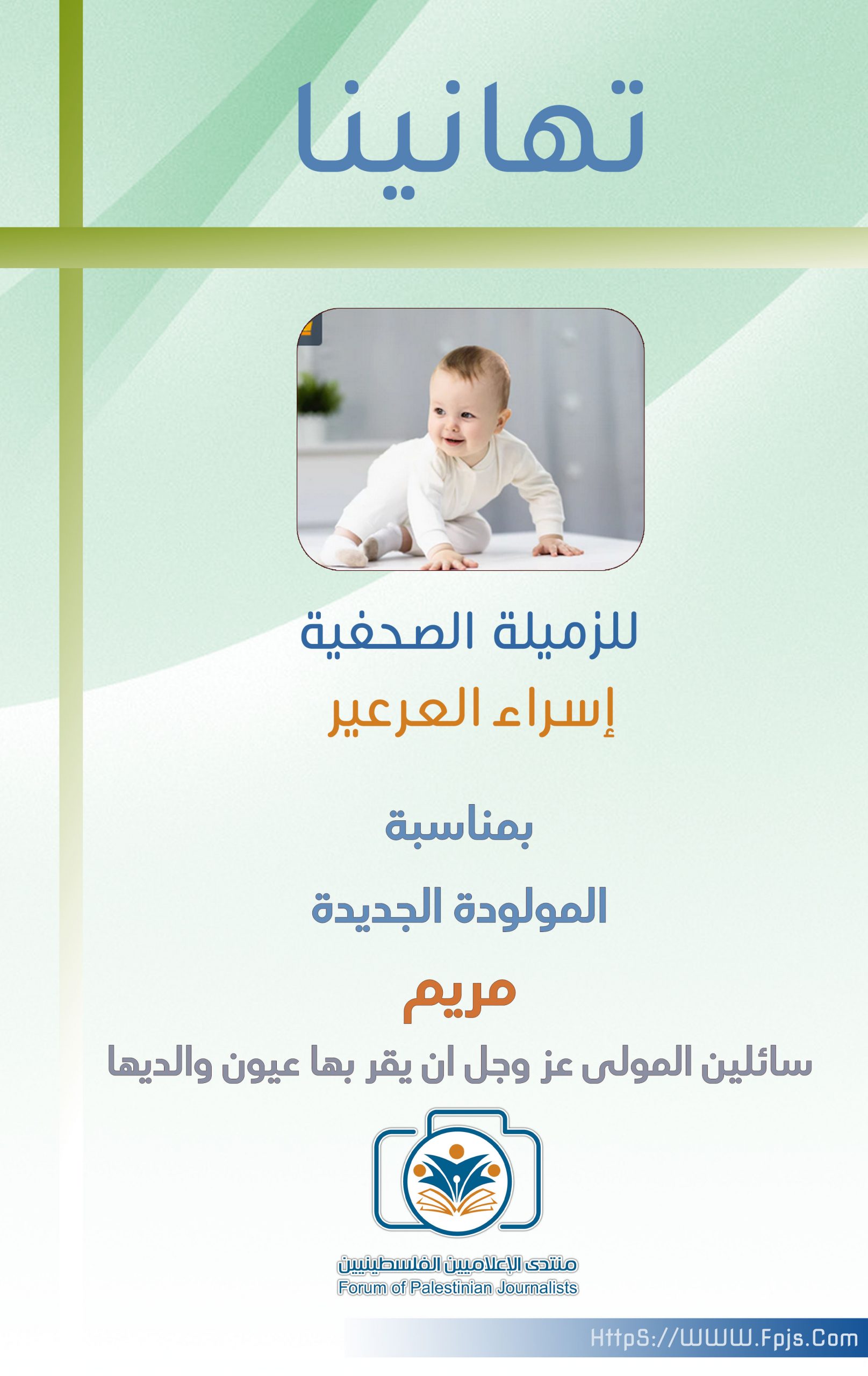 تهانينا

للزميلة الصحفية

إسراء العرعير

بمناسبة

المولودة الجديدة

مريم

سائلين المولى عز وجل ان يقر بها عيون والديها

منتدى الإعلاميين الفلسطينيين
Forum of Palestinian Journalists

HttpS://WWW.Fpjs.Com